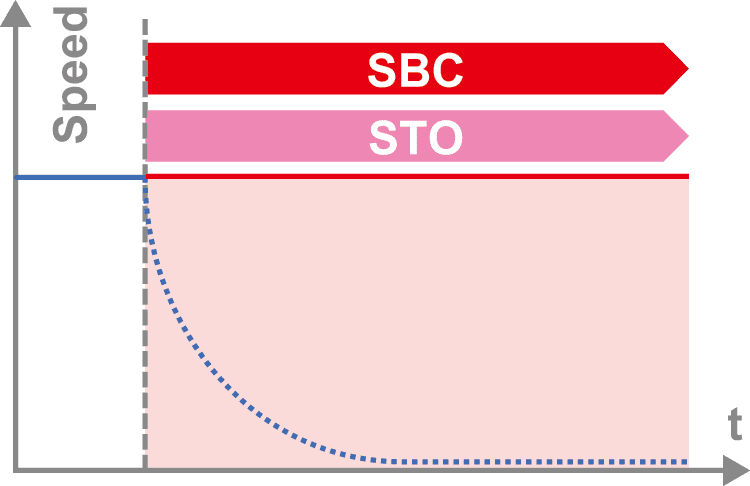 Speed

SBC

STO

t